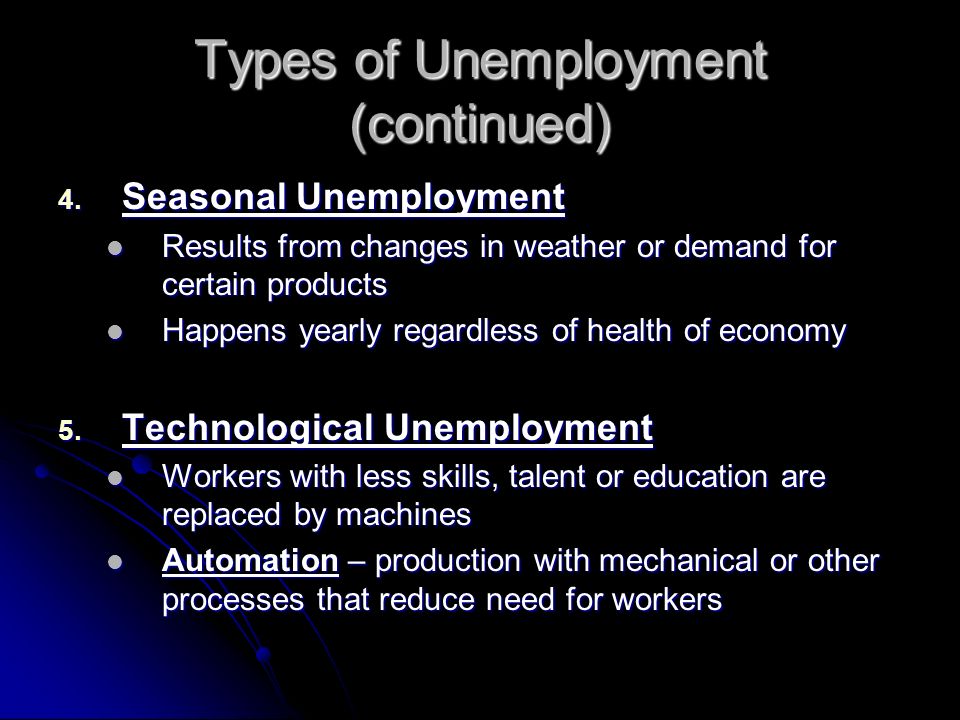 Types of Unemployment (continued)

4. Seasonal Unemployment
- Results from changes in weather or demand for certain products
- Happens yearly regardless of health of economy

5. Technological Unemployment
- Workers with less skills, talent or education are replaced by machines
- Automation – production with mechanical or other processes that reduce need for workers